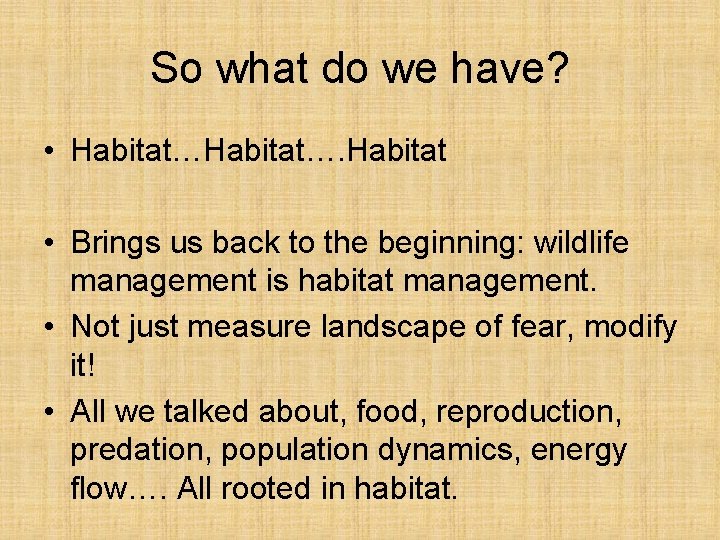 So what do we have?

• Habitat…Habitat….Habitat

• Brings us back to the beginning: wildlife management is habitat management.

• Not just measure landscape of fear, modify it!

• All we talked about, food, reproduction, predation, population dynamics, energy flow…. All rooted in habitat.